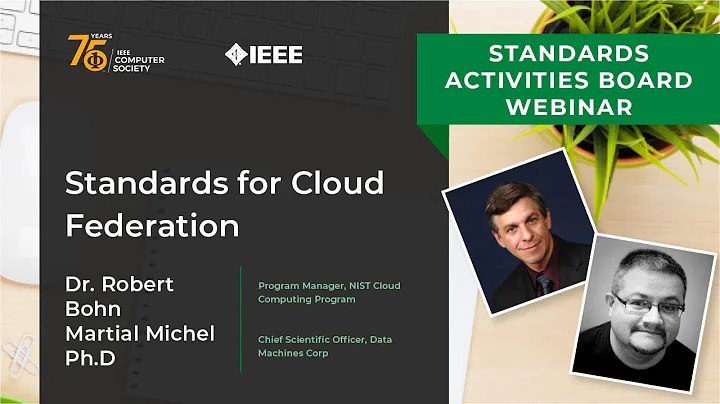 75 YEARS IEEE COMPUTER SOCIETY

IEEE

STANDARDS ACTIVITIES BOARD WEBINAR

Standards for Cloud Federation

Dr. Robert Bohn
Martial Michel Ph.D

Program Manager, NIST Cloud Computing Program

Chief Scientific Officer, Data Machines Corp